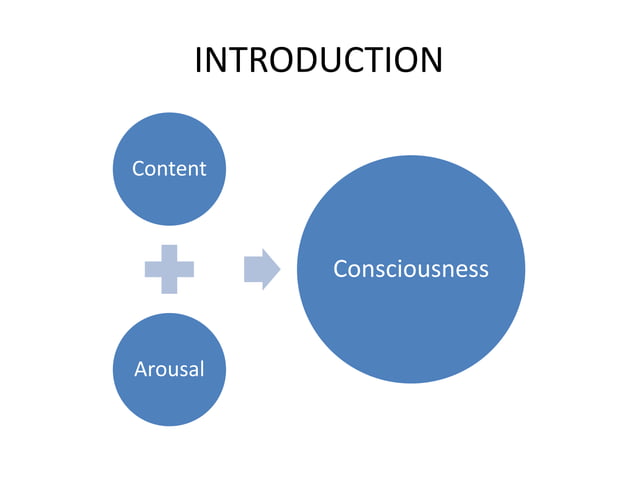 INTRODUCTION

Content

Arousal

Consciousness